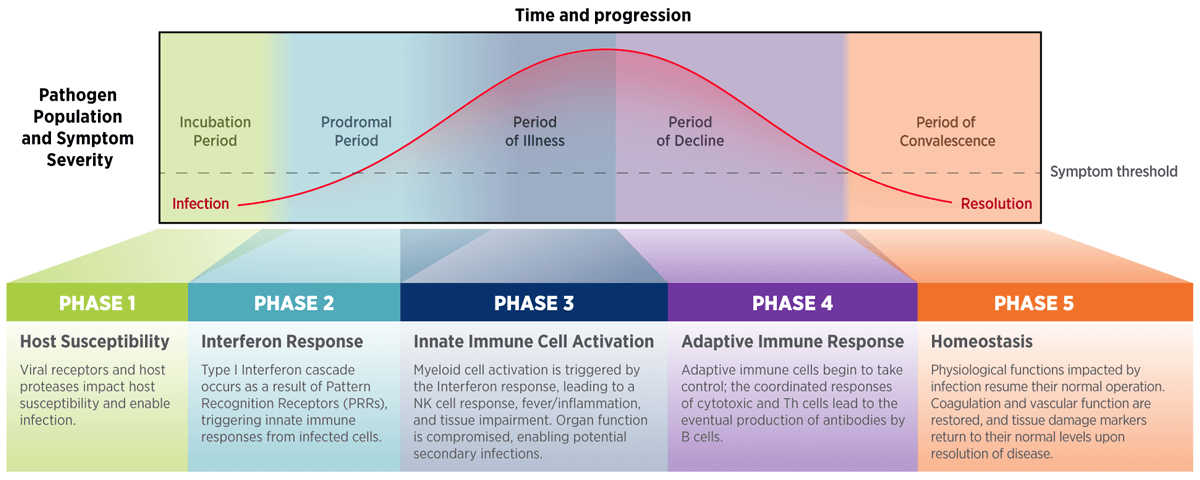 Time and progression

Pathogen Population and Symptom Severity

Incubation Period

Prodromal Period

Period of Illness

Period of Decline

Period of Convalescence

Symptom threshold

Infection

Resolution

PHASE 1

Host Susceptibility

Viral receptors and host proteases impact host susceptibility and enable infection.

PHASE 2

Interferon Response

Type I Interferon cascade occurs as a result of Pattern Recognition Receptors (PRRs), triggering innate immune responses from infected cells.

PHASE 3

Innate Immune Cell Activation

Myeloid cell activation is triggered by the Interferon response, leading to a NK cell response, fever/inflammation, and tissue impairment. Organ function is compromised, enabling potential secondary infections.

PHASE 4

Adaptive Immune Response

Adaptive immune cells begin to take control; the coordinated responses of cytotoxic and Th cells lead to the eventual production of antibodies by B cells.

PHASE 5

Homeostasis

Physiological functions impacted by infection resume their normal operation. Coagulation and vascular function are restored, and tissue damage markers return to their normal levels upon resolution of disease.